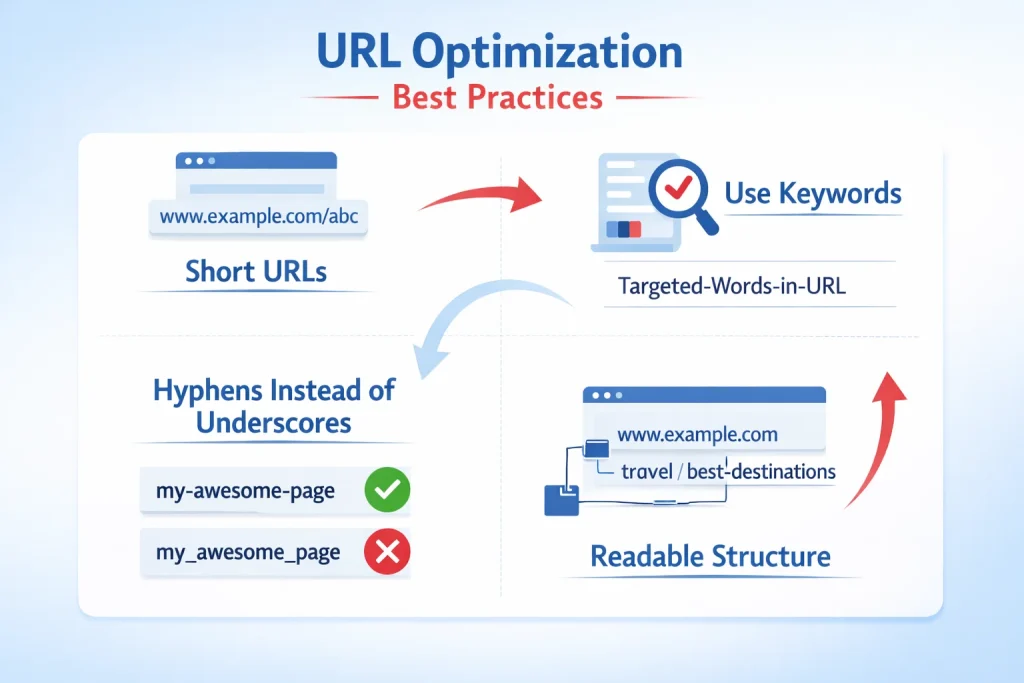 URL Optimization

Best Practices

www.example.com/abc

Short URLs

Use Keywords

Targeted-Words-in-URL

Hyphens Instead of Underscores

my-awesome-page

my_awesome_page

www.example.com

travel / best-destinations

Readable Structure